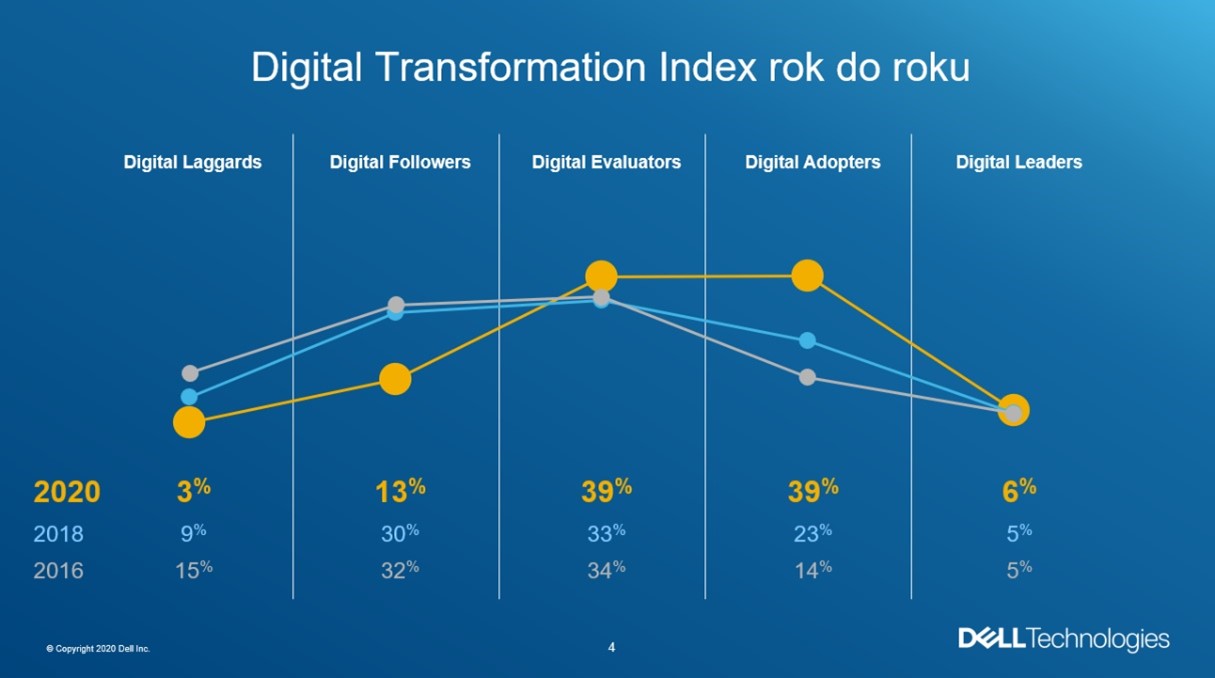 Digital Transformation Index rok do roku

| | Digital Laggards | Digital Followers | Digital Evaluators | Digital Adopters | Digital Leaders |
|---|---|---|---|---|---|
| 2020 | 3% | 13% | 39% | 39% | 6% |
| 2018 | 9% | 30% | 33% | 23% | 5% |
| 2016 | 15% | 32% | 34% | 14% | 5% |

© Copyright 2020 Dell Inc.

4

DELL Technologies